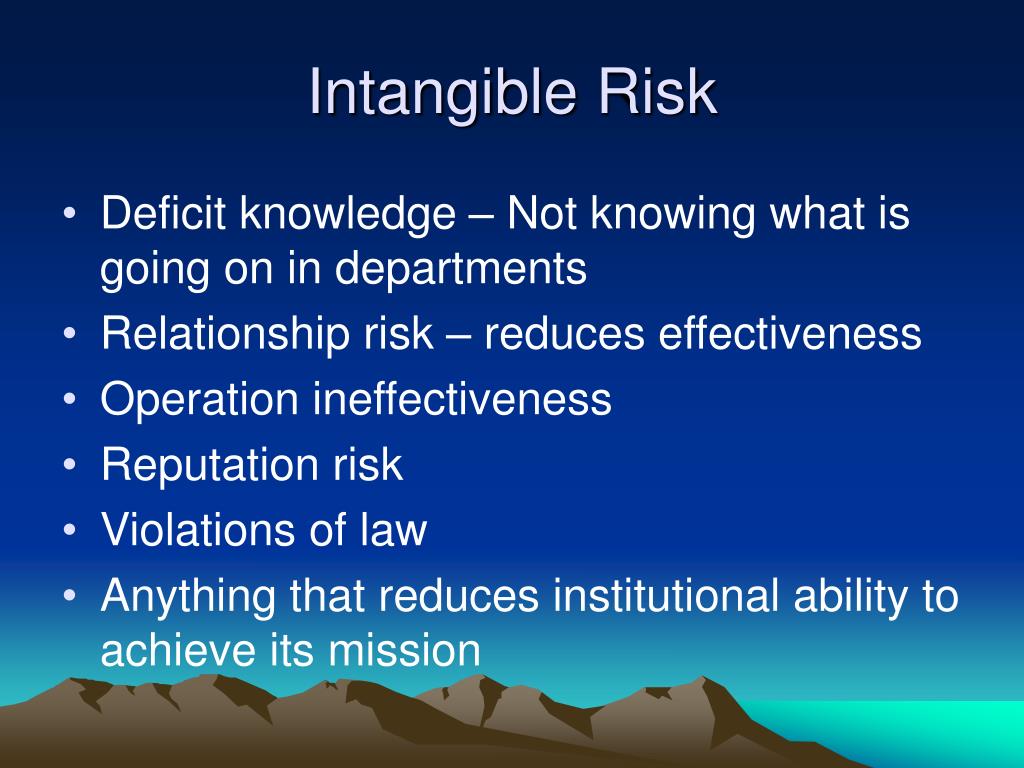 Intangible Risk

• Deficit knowledge – Not knowing what is going on in departments
• Relationship risk – reduces effectiveness
• Operation ineffectiveness
• Reputation risk
• Violations of law
• Anything that reduces institutional ability to achieve its mission